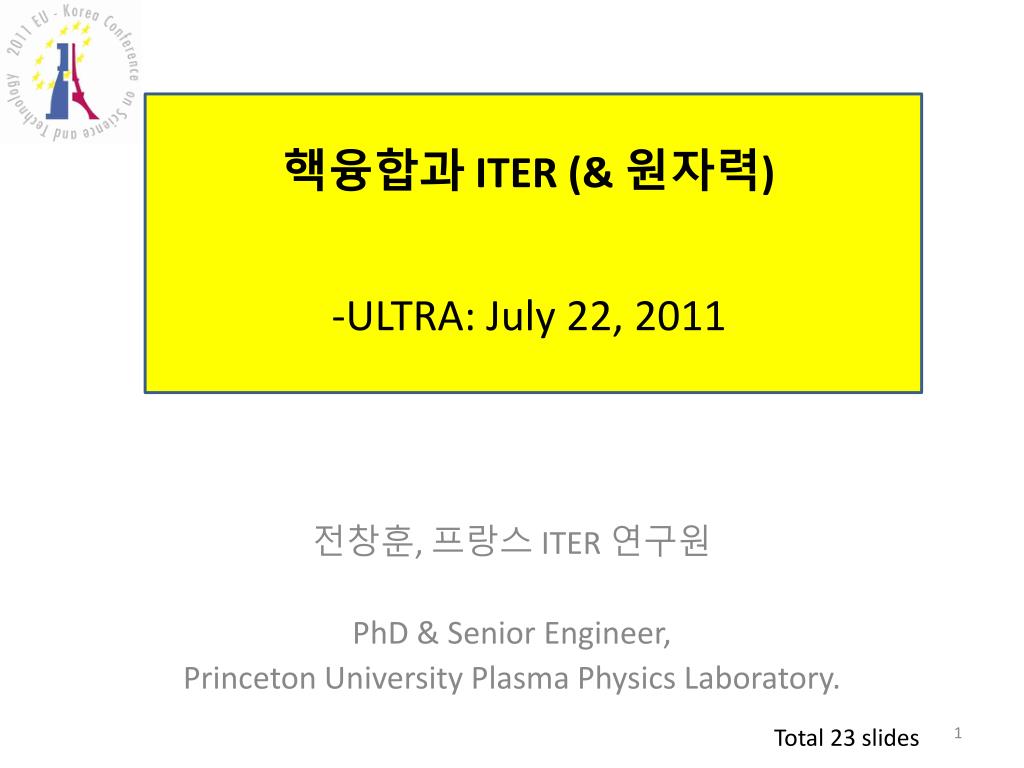 2011 EU - Korea Conference on Science and Technology

핵융합과 ITER (& 원자력)

-ULTRA: July 22, 2011

전창훈, 프랑스 ITER 연구원

PhD & Senior Engineer,
Princeton University Plasma Physics Laboratory.

Total 23 slides

1